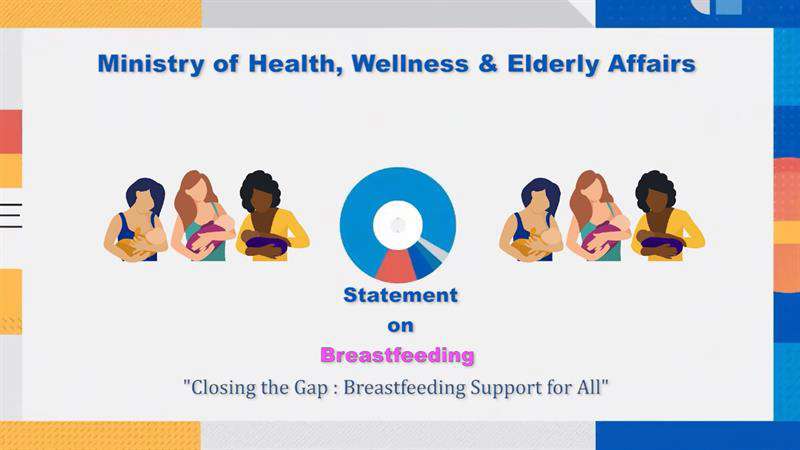 Ministry of Health, Wellness & Elderly Affairs

Statement
on
Breastfeeding

"Closing the Gap : Breastfeeding Support for All"